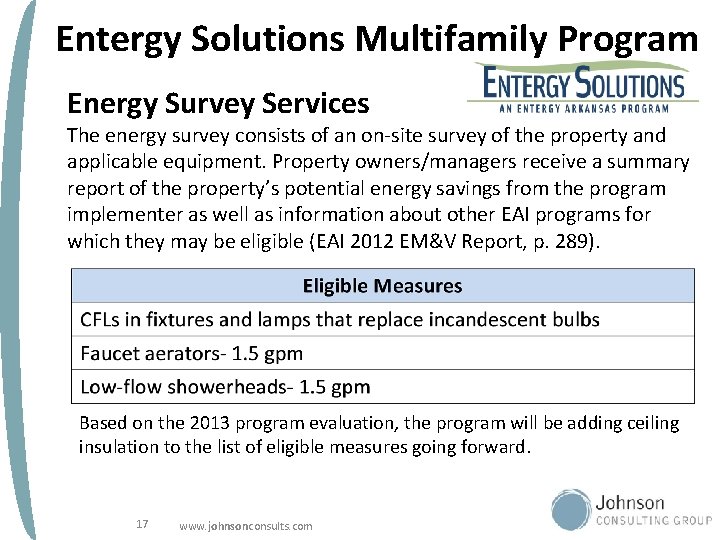 Entergy Solutions Multifamily Program

ENTERGY SOLUTIONS
AN ENTERGY ARKANSAS PROGRAM

Energy Survey Services

The energy survey consists of an on-site survey of the property and applicable equipment. Property owners/managers receive a summary report of the property's potential energy savings from the program implementer as well as information about other EAI programs for which they may be eligible (EAI 2012 EM&V Report, p. 289).

| Eligible Measures |
|---|
| CFLs in fixtures and lamps that replace incandescent bulbs |
| Faucet aerators- 1.5 gpm |
| Low-flow showerheads- 1.5 gpm |

Based on the 2013 program evaluation, the program will be adding ceiling insulation to the list of eligible measures going forward.

17 www.johnsonconsults.com

Johnson
CONSULTING GROUP